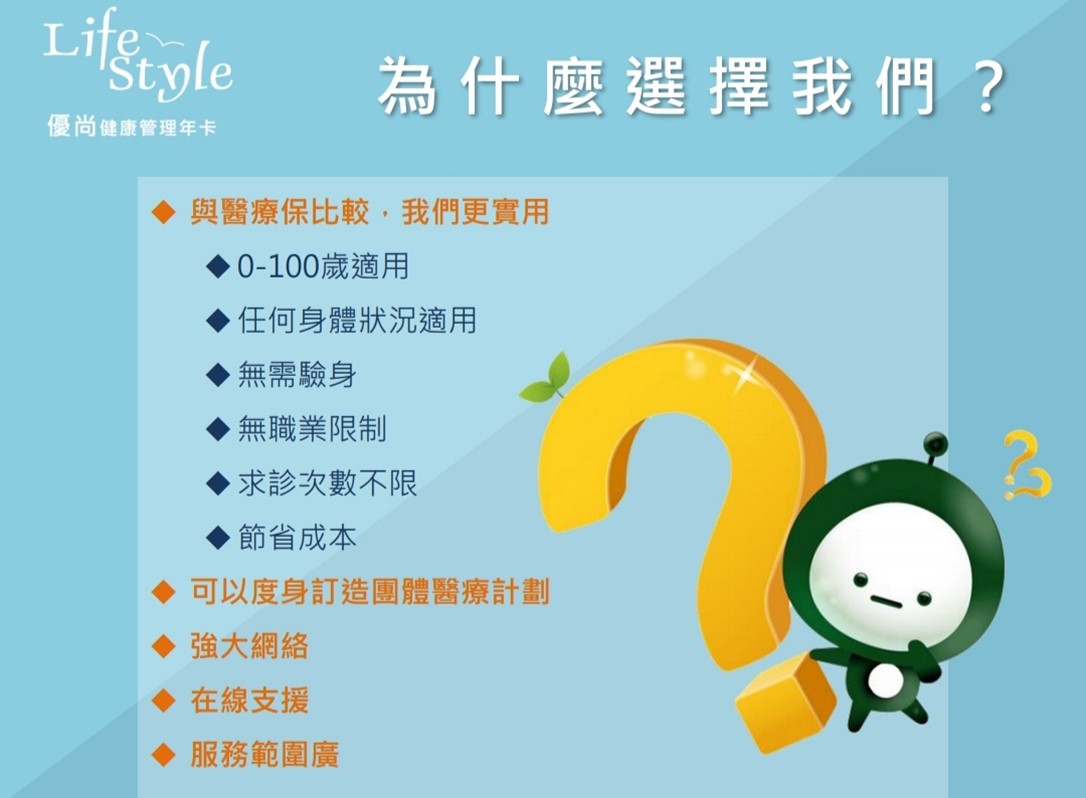 Life Style
優尚健康管理年卡

為什麼選擇我們？

◆ 與醫療保比較，我們更實用
◆ 0-100歲適用
◆ 任何身體狀況適用
◆ 無需驗身
◆ 無職業限制
◆ 求診次數不限
◆ 節省成本
◆ 可以度身訂造團體醫療計劃
◆ 強大網絡
◆ 在線支援
◆ 服務範圍廣